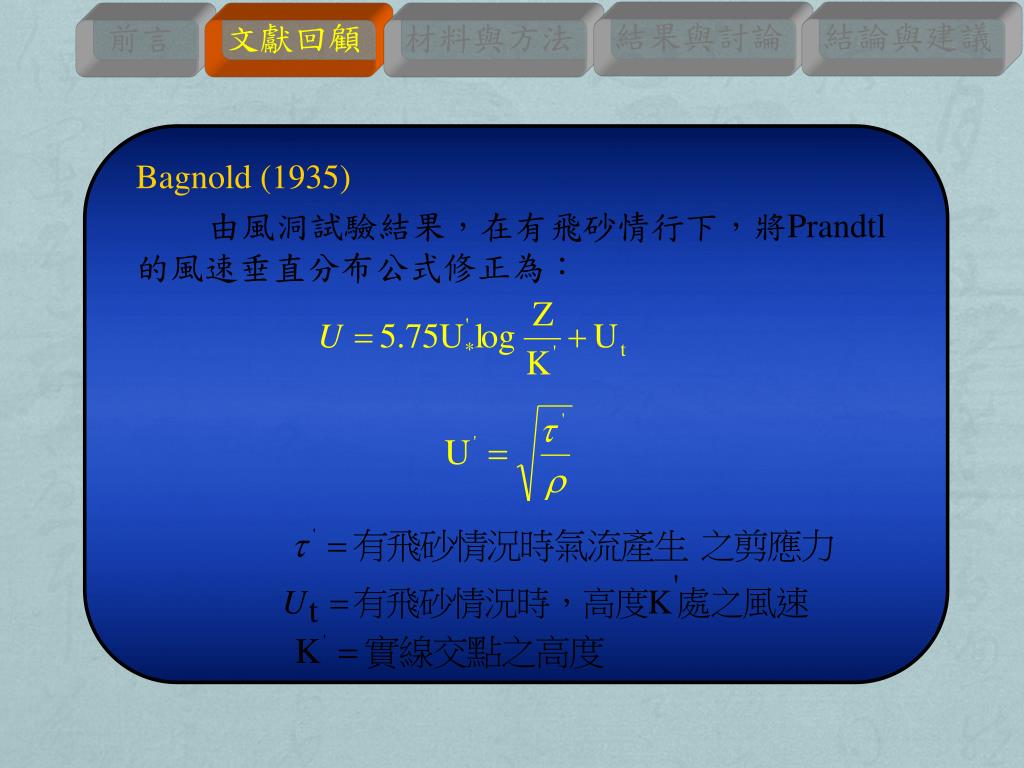 前言 文獻回顧 材料與方法 結果與討論 結論與建議

Bagnold (1935)

由風洞試驗結果，在有飛砂情行下，將Prandtl的風速垂直分布公式修正為：

$U = 5.75U_*^{'}\log\frac{Z}{K^{'}} + U_t$

$U^{'} = \sqrt{\frac{\tau^{'}}{\rho}}$

$\tau^{'}$ ＝有飛砂情況時氣流產生 之剪應力

$U_t$ ＝有飛砂情況時，高度$K^{'}$處之風速

$K^{'}$ ＝實線交點之高度